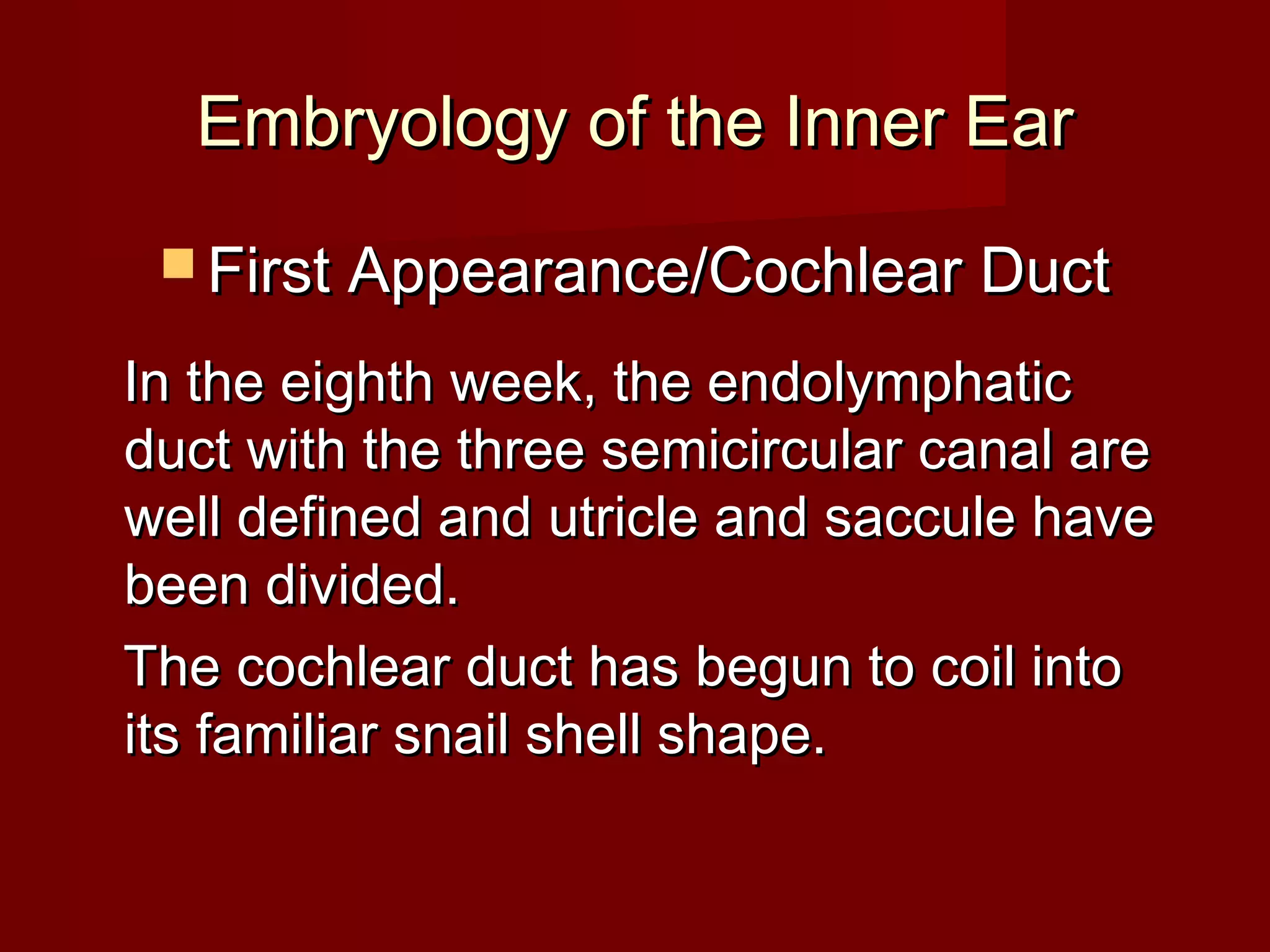 Embryology of the Inner Ear

First Appearance/Cochlear Duct

In the eighth week, the endolymphatic duct with the three semicircular canal are well defined and utricle and saccule have been divided.

The cochlear duct has begun to coil into its familiar snail shell shape.